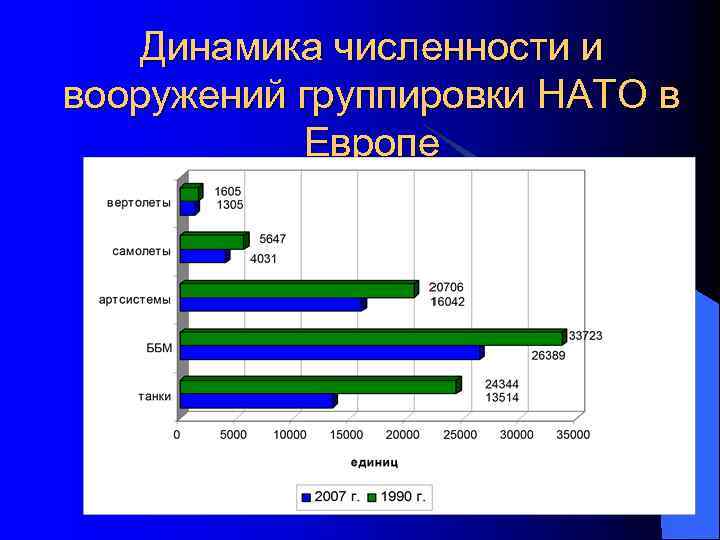 Динамика численности и вооружений группировки НАТО в Европе

вертолеты
1605
1305

самолеты
5647
4031

артсистемы
20706
16042

ББМ
33723
26389

танки
24344
13514

0
5000
10000
15000
20000
25000
30000
35000

единиц

2007 г.
1990 г.